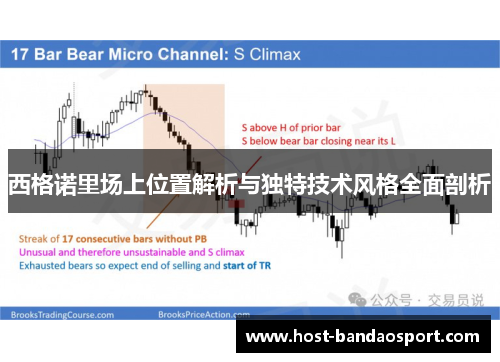 17 Bar Bear Micro Channel: S Climax

S above H of prior bar
S below bear bar closing near its L

西格诺里场上位置解析与独特技术风格全面剖析

Streak of 17 consecutive bars without PB
Unusual and therefore unsustainable and S climax
Exhausted bears so expect end of selling and start of TR

公众号 · 交易员说

BrooksTradingCourse.com
BrooksPriceAction.com

www.host-bandaosport.com